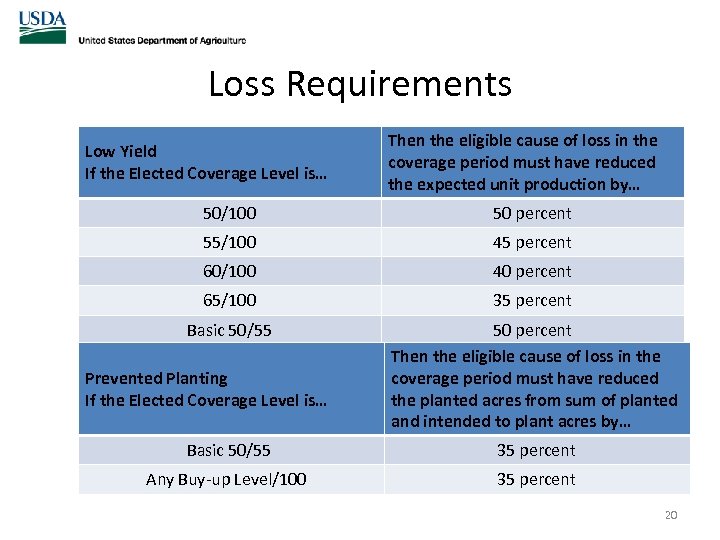 USDA
United States Department of Agriculture

Loss Requirements

| Low Yield If the Elected Coverage Level is… | Then the eligible cause of loss in the coverage period must have reduced the expected unit production by… |
|---|---|
| 50/100 | 50 percent |
| 55/100 | 45 percent |
| 60/100 | 40 percent |
| 65/100 | 35 percent |
| Basic 50/55 | 50 percent |

| Prevented Planting If the Elected Coverage Level is… | Then the eligible cause of loss in the coverage period must have reduced the planted acres from sum of planted and intended to plant acres by… |
|---|---|
| Basic 50/55 | 35 percent |
| Any Buy-up Level/100 | 35 percent |

20